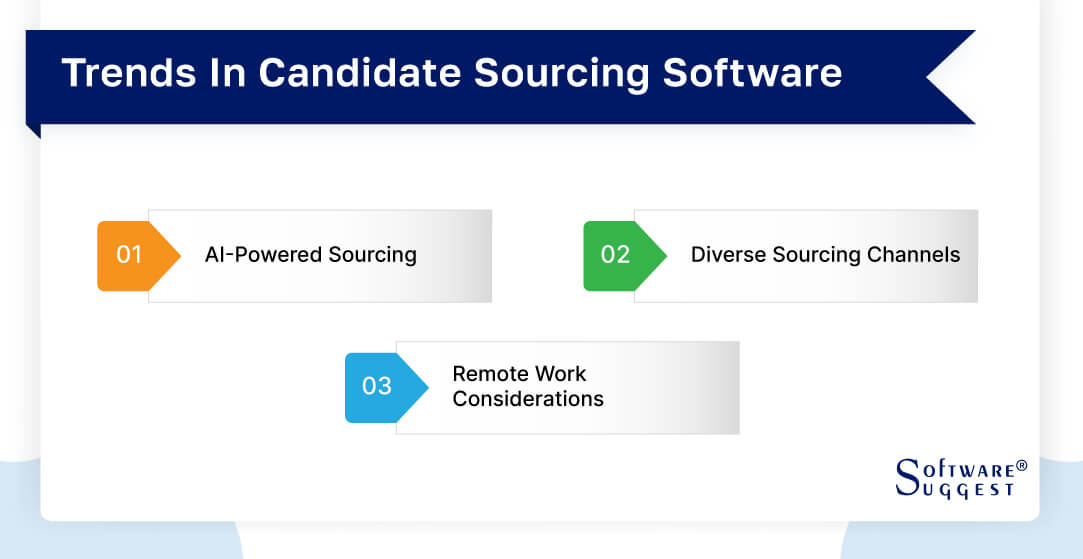 Trends In Candidate Sourcing Software

01 AI-Powered Sourcing

02 Diverse Sourcing Channels

03 Remote Work Considerations

SOFTWARE® SUGGEST